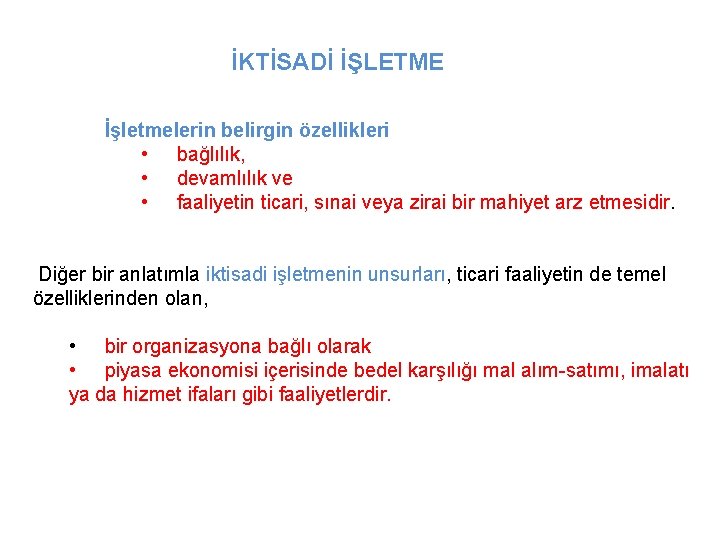 İKTİSADİ İŞLETME

İşletmelerin belirgin özellikleri
• bağlılık,
• devamlılık ve
• faaliyetin ticari, sınai veya zirai bir mahiyet arz etmesidir.

Diğer bir anlatımla iktisadi işletmenin unsurları, ticari faaliyetin de temel özelliklerinden olan,

• bir organizasyona bağlı olarak
• piyasa ekonomisi içerisinde bedel karşılığı mal alım-satımı, imalatı ya da hizmet ifaları gibi faaliyetlerdir.